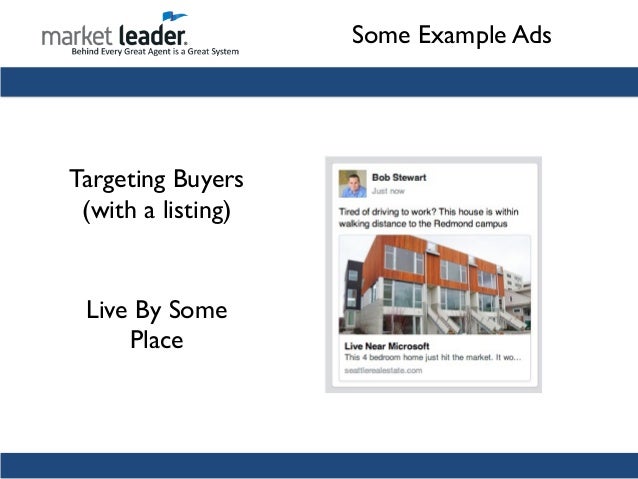 market leader.
Behind Every Great Agent is a Great System

Some Example Ads

Targeting Buyers (with a listing)

Live By Some Place

Bob Stewart
Just now

Tired of driving to work? This house is within walking distance to the Redmond campus

Live Near Microsoft
This 4 bedroom home just hit the market. It wo...
seattlerealestate.com